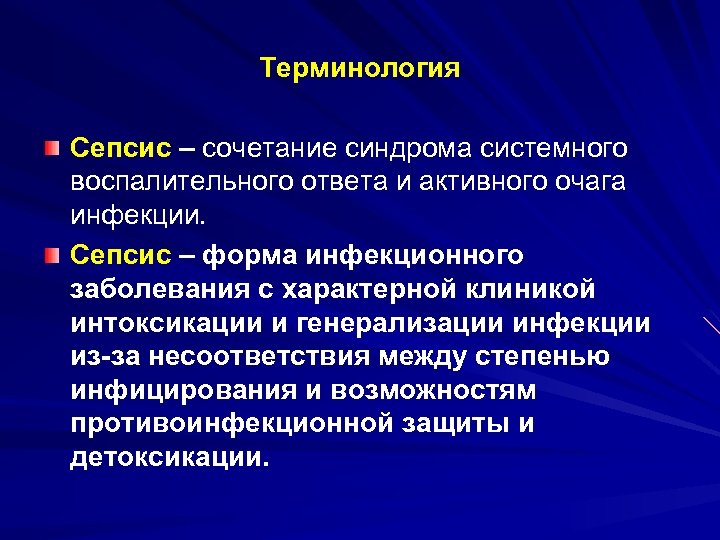 Терминология

Сепсис – сочетание синдрома системного воспалительного ответа и активного очага инфекции.

Сепсис – форма инфекционного заболевания с характерной клиникой интоксикации и генерализации инфекции из-за несоответствия между степенью инфицирования и возможностям противоинфекционной защиты и детоксикации.